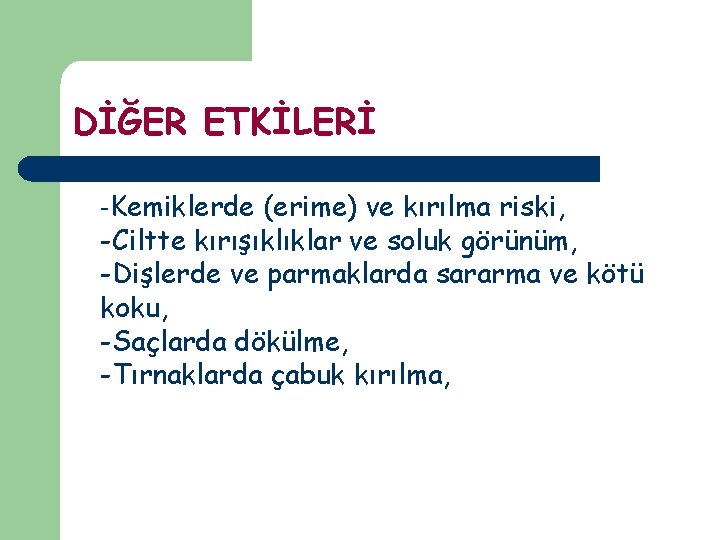 DİĞER ETKİLERİ

-Kemiklerde (erime) ve kırılma riski,
-Ciltte kırışıklıklar ve soluk görünüm,
-Dişlerde ve parmaklarda sararma ve kötü koku,
-Saçlarda dökülme,
-Tırnaklarda çabuk kırılma,